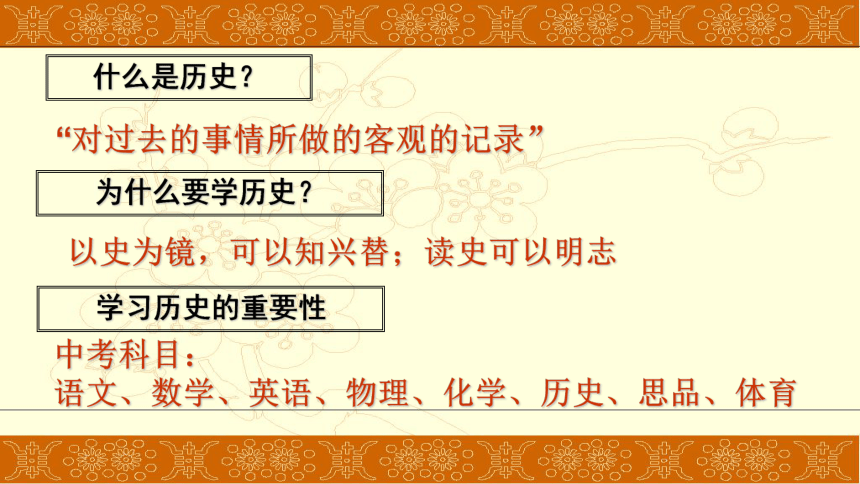 什么是历史？

“对过去的事情所做的客观的记录”

为什么要学历史？

以史为镜，可以知兴替；读史可以明志

学习历史的重要性

中考科目：
语文、数学、英语、物理、化学、历史、思品、体育